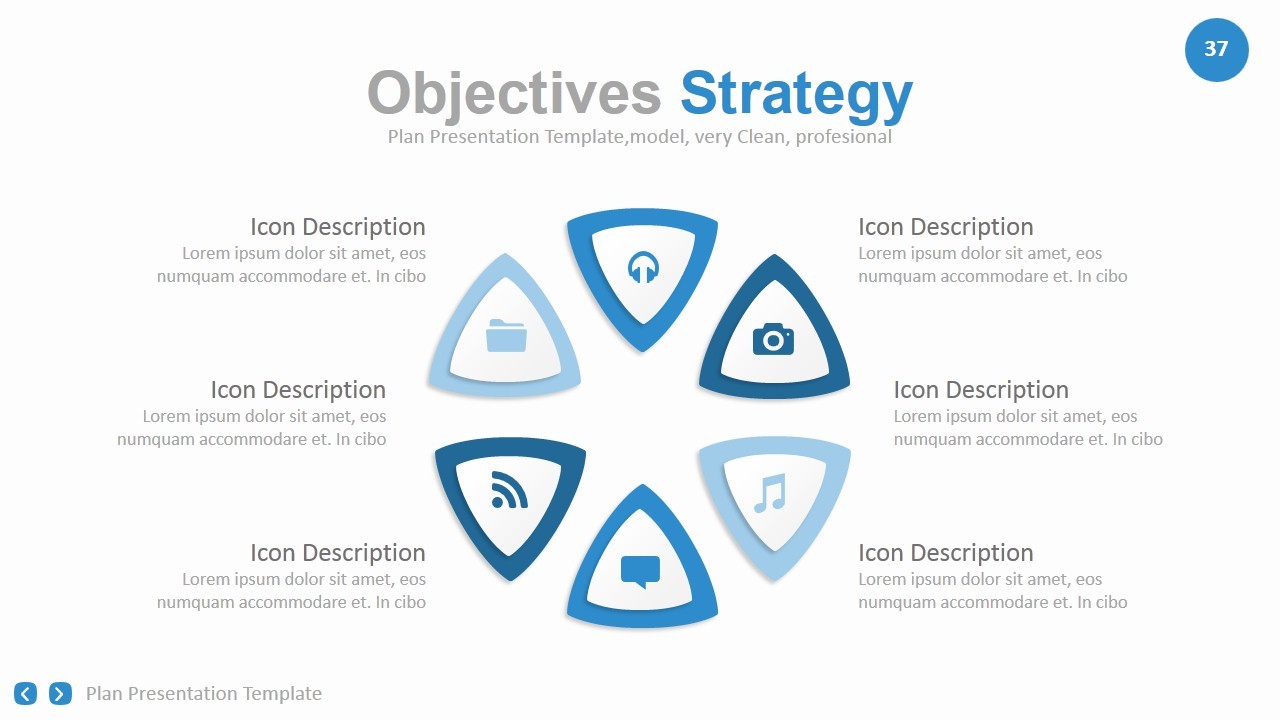 37

Objectives Strategy

Plan Presentation Template,model, very Clean, profesional

Icon Description
Lorem ipsum dolor sit amet, eos numquam accommodare et. In cibo

Icon Description
Lorem ipsum dolor sit amet, eos numquam accommodare et. In cibo

Icon Description
Lorem ipsum dolor sit amet, eos numquam accommodare et. In cibo

Icon Description
Lorem ipsum dolor sit amet, eos numquam accommodare et. In cibo

Icon Description
Lorem ipsum dolor sit amet, eos numquam accommodare et. In cibo

Icon Description
Lorem ipsum dolor sit amet, eos numquam accommodare et. In cibo

Plan Presentation Template